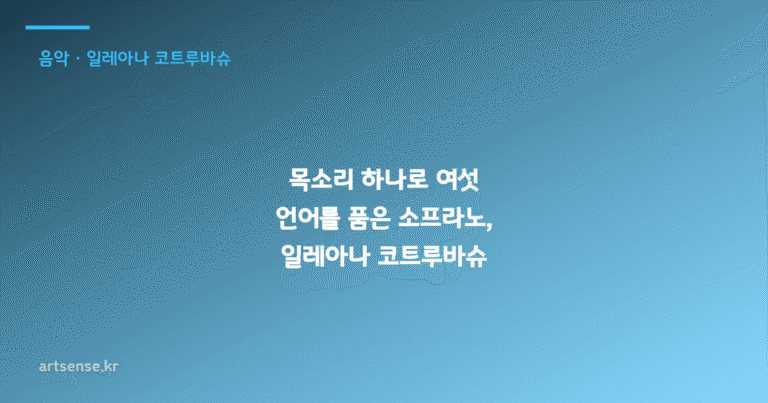 음악 · 일레아나 코트루바슈

목소리 하나로 여섯
언어를 품은 소프라노,
일레아나 코트루바슈

artsense.kr